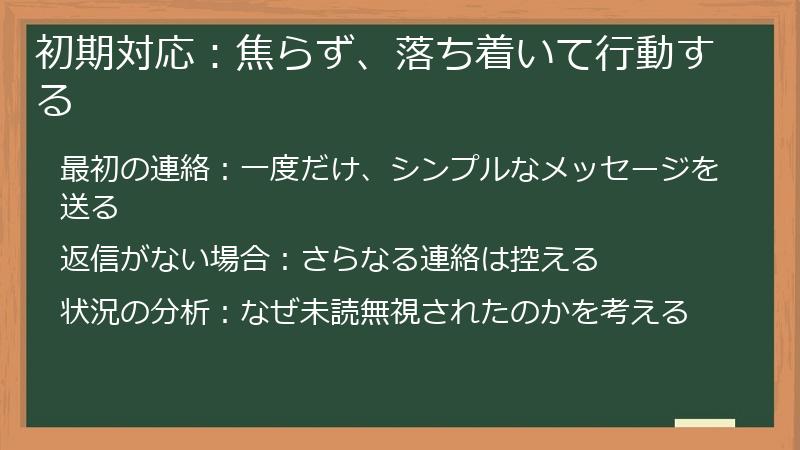 初期対応：焦らず、落ち着いて行動する

最初の連絡：一度だけ、シンプルなメッセージを送る

返信がない場合：さらなる連絡は控える

状況の分析：なぜ未読無視されたのかを考える